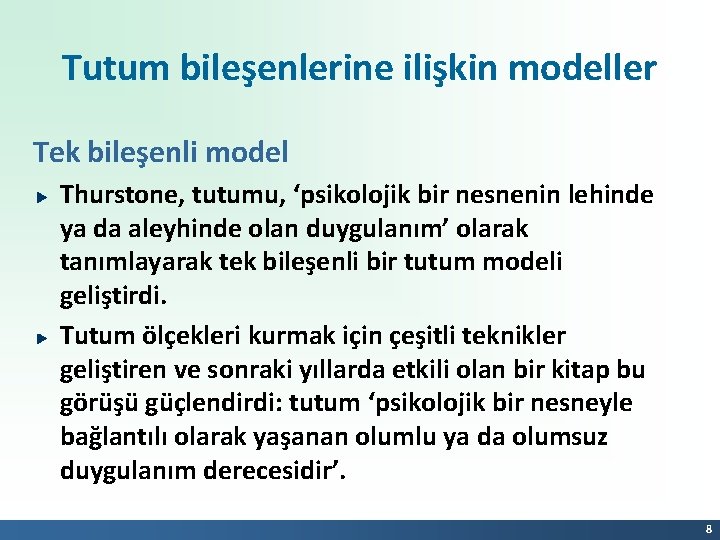 Tutum bileşenlerine ilişkin modeller

Tek bileşenli model

Thurstone, tutumu, ‘psikolojik bir nesnenin lehinde ya da aleyhinde olan duygulanım’ olarak tanımlayarak tek bileşenli bir tutum modeli geliştirdi.

Tutum ölçekleri kurmak için çeşitli teknikler geliştiren ve sonraki yıllarda etkili olan bir kitap bu görüşü güçlendirdi: tutum ‘psikolojik bir nesneyle bağlantılı olarak yaşanan olumlu ya da olumsuz duygulanım derecesidir’.

8